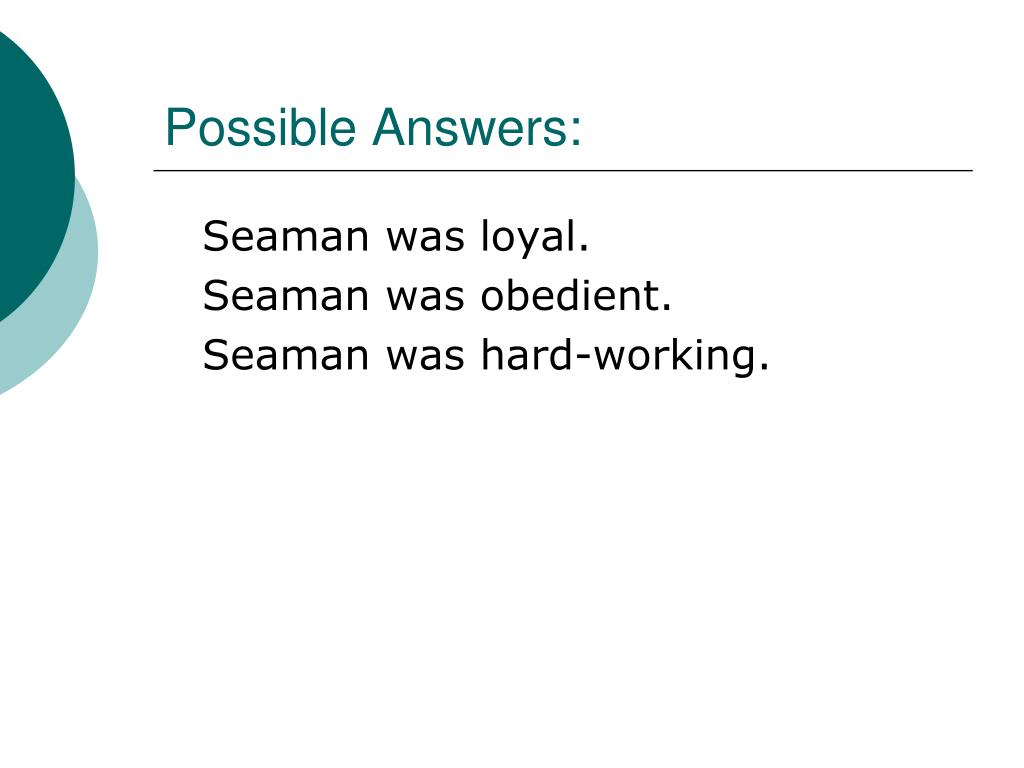 Possible Answers:

Seaman was loyal.
Seaman was obedient.
Seaman was hard-working.